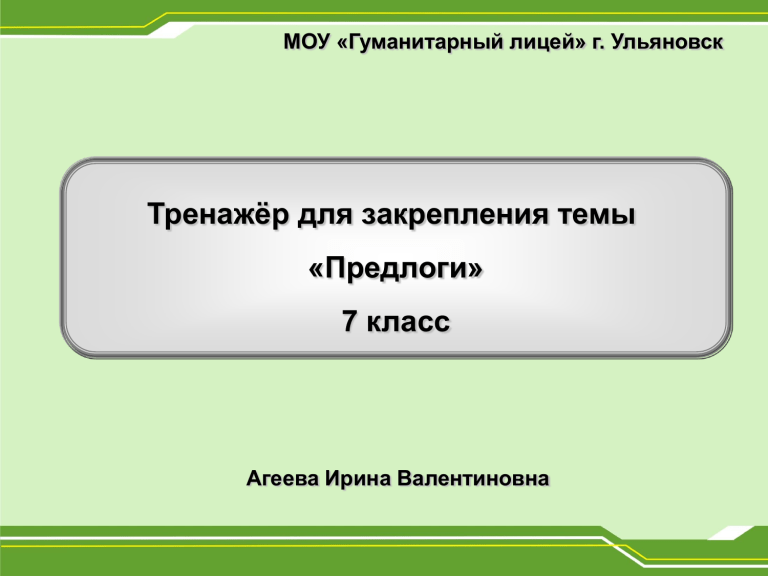 МОУ «Гуманитарный лицей» г. Ульяновск

Тренажёр для закрепления темы
«Предлоги»
7 класс

Агеева Ирина Валентиновна